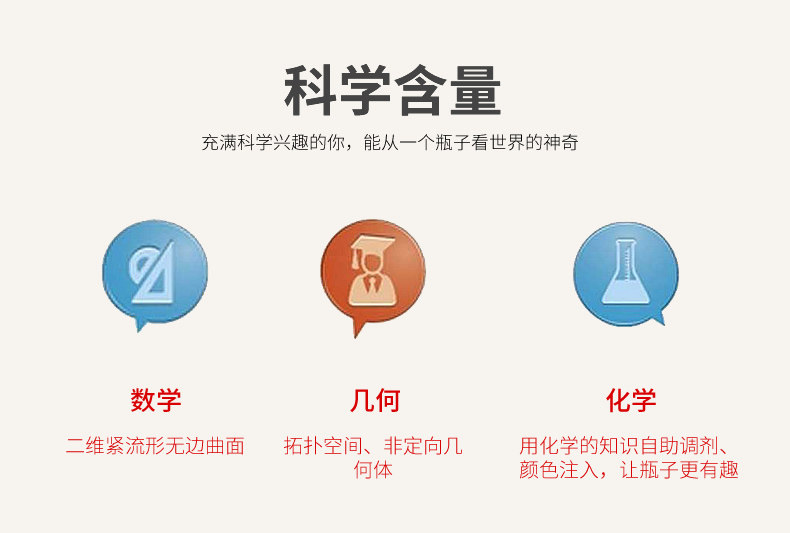 科学含量

充满科学兴趣的你，能从一个瓶子看世界的神奇

数学

二维紧流形无边曲面

几何

拓扑空间、非定向几何体

化学

用化学的知识自助调剂、颜色注入，让瓶子更有趣